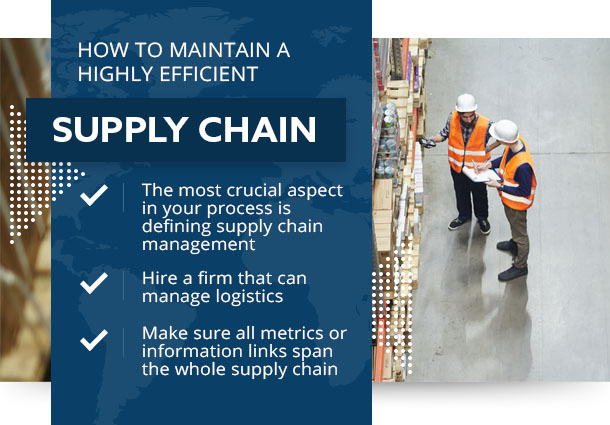 HOW TO MAINTAIN A HIGHLY EFFICIENT

SUPPLY CHAIN

The most crucial aspect in your process is defining supply chain management

Hire a firm that can manage logistics

Make sure all metrics or information links span the whole supply chain